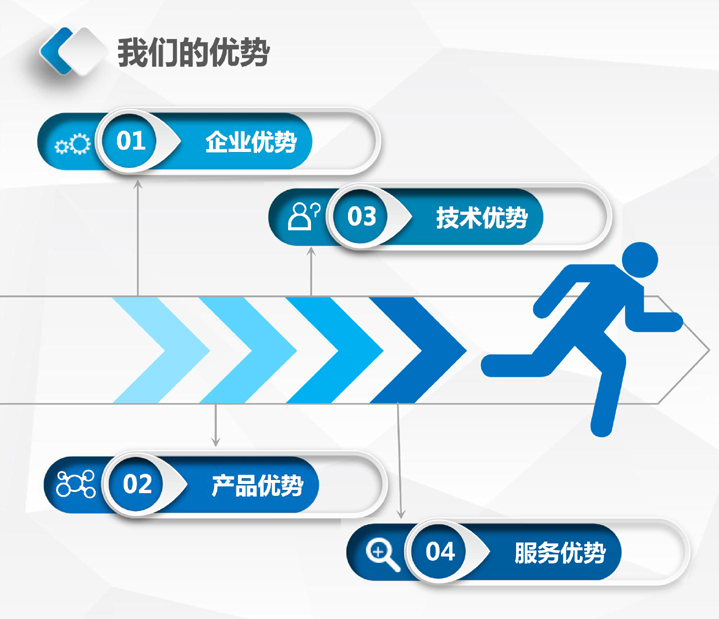 我们的优势

01 企业优势

03 技术优势

02 产品优势

04 服务优势